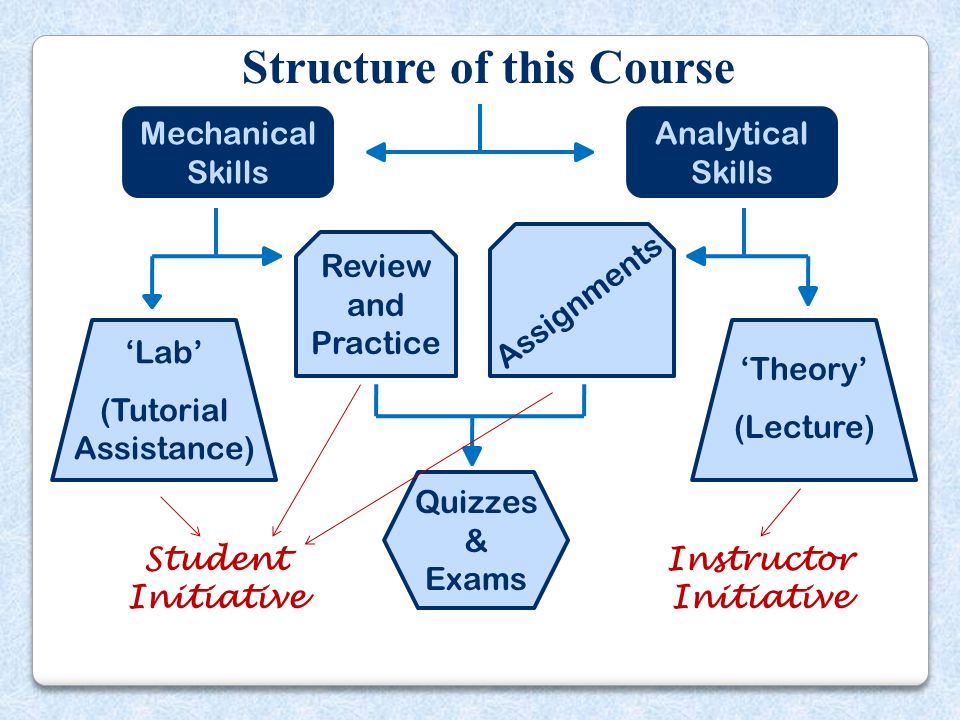 Structure of this Course

Mechanical Skills

Analytical Skills

Review and Practice

Assignments

'Lab'

(Tutorial Assistance)

'Theory'

(Lecture)

Quizzes & Exams

Student Initiative

Instructor Initiative